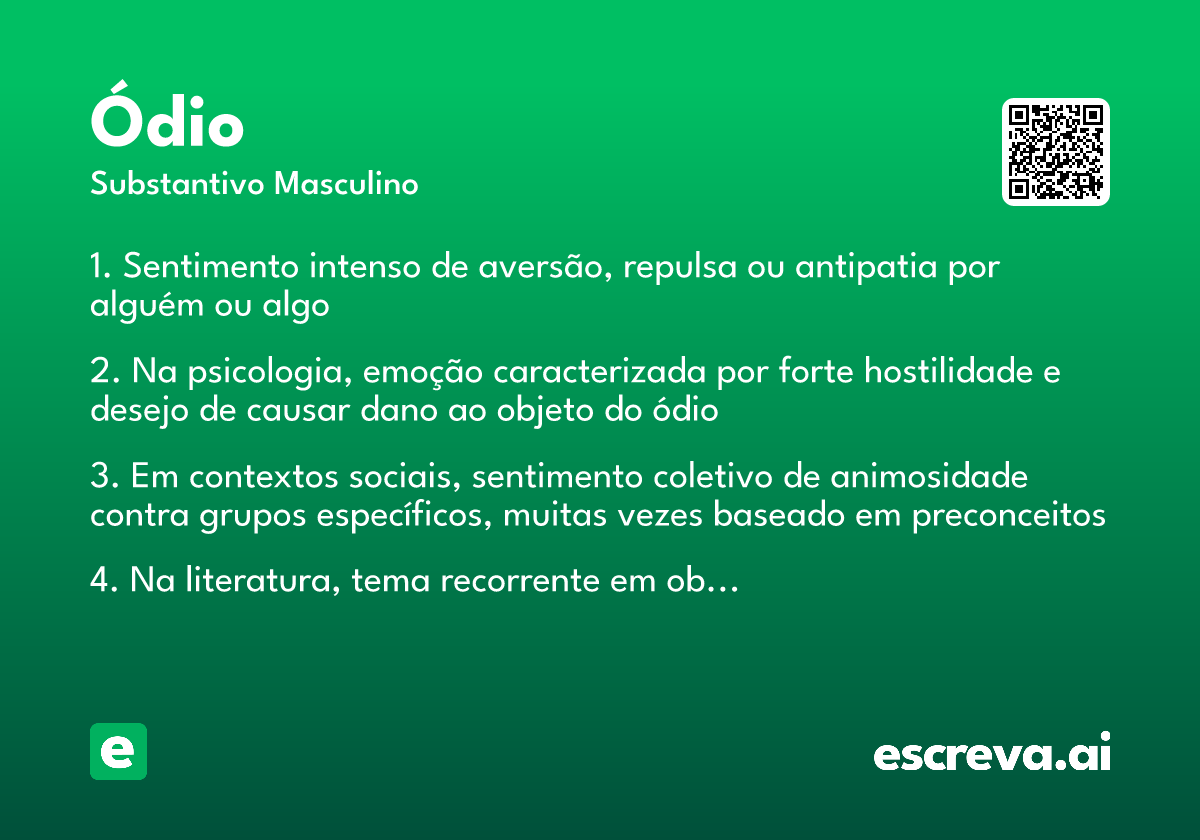 Ódio
Substantivo Masculino

1. Sentimento intenso de aversão, repulsa ou antipatia por alguém ou algo

2. Na psicologia, emoção caracterizada por forte hostilidade e desejo de causar dano ao objeto do ódio

3. Em contextos sociais, sentimento coletivo de animosidade contra grupos específicos, muitas vezes baseado em preconceitos

4. Na literatura, tema recorrente em ob…

e

escreva.ai